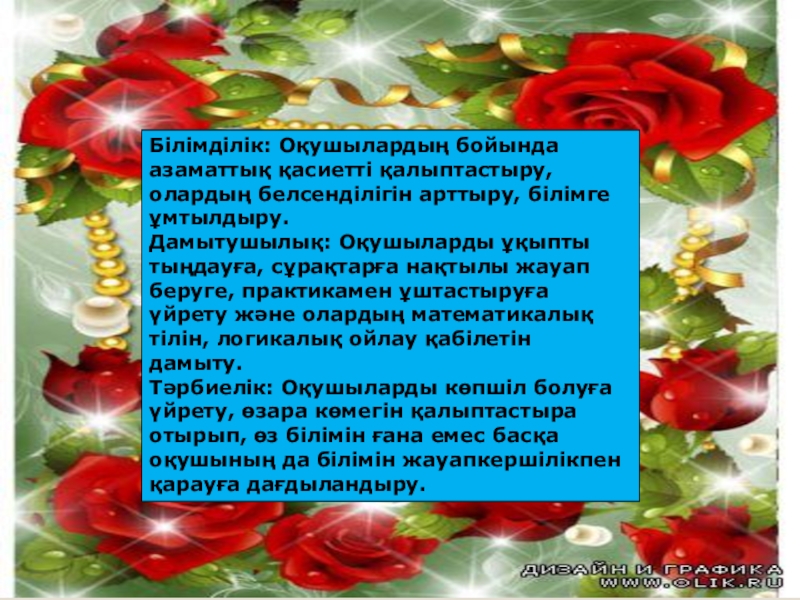 Білімділік: Оқушылардың бойында азаматтық қасиетті қалыптастыру, олардың белсенділігін арттыру, білімге ұмтылдыру.
Дамытушылық: Оқушыларды ұқыпты тыңдауға, сұрақтарға нақтылы жауап беруге, практикамен ұштастыруға үйрету және олардың математикалық тілін, логикалық ойлау қабілетін дамыту.
Тәрбиелік: Оқушыларды көпшіл болуға үйрету, өзара көмегін қалыптастыра отырып, өз білімін ғана емес басқа оқушының да білімін жауапкершілікпен қарауға дағдыландыру.

ДИЗАЙН И ГРАФИКА
WWW.OLIK.RU